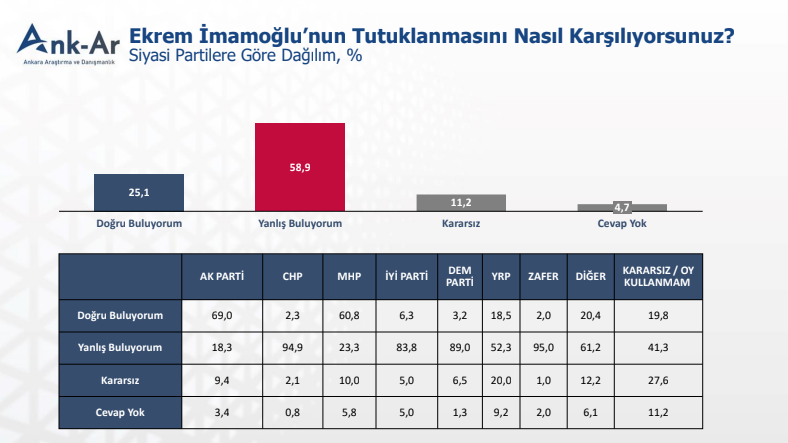 Ank-Ar
Ankara Araştırma ve Danışmanlık

Ekrem İmamoğlu'nun Tutuklanmasını Nasıl Karşılıyorsunuz?
Siyasi Partilere Göre Dağılım, %

25,1
Doğru Buluyorum

58,9
Yanlış Buluyorum

11,2
Kararsız

4,7
Cevap Yok

| | AK PARTİ | CHP | MHP | İYİ PARTİ | DEM PARTİ | YRP | ZAFER | DİĞER | KARARSIZ / OY KULLANMAM |
|---|---|---|---|---|---|---|---|---|---|
| Doğru Buluyorum | 69,0 | 2,3 | 60,8 | 6,3 | 3,2 | 18,5 | 2,0 | 20,4 | 19,8 |
| Yanlış Buluyorum | 18,3 | 94,9 | 23,3 | 83,8 | 89,0 | 52,3 | 95,0 | 61,2 | 41,3 |
| Kararsız | 9,4 | 2,1 | 10,0 | 5,0 | 6,5 | 20,0 | 1,0 | 12,2 | 27,6 |
| Cevap Yok | 3,4 | 0,8 | 5,8 | 5,0 | 1,3 | 9,2 | 2,0 | 6,1 | 11,2 |